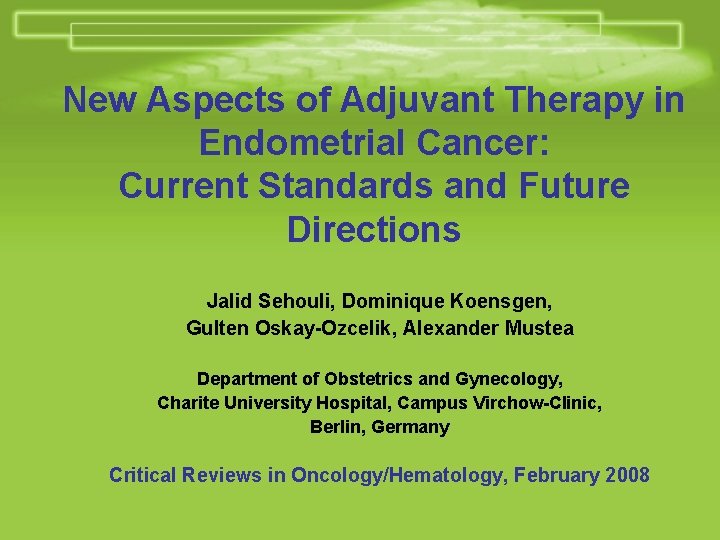 New Aspects of Adjuvant Therapy in Endometrial Cancer: Current Standards and Future Directions

Jalid Sehouli, Dominique Koensgen, Gulten Oskay-Ozcelik, Alexander Mustea

Department of Obstetrics and Gynecology, Charite University Hospital, Campus Virchow-Clinic, Berlin, Germany

Critical Reviews in Oncology/Hematology, February 2008